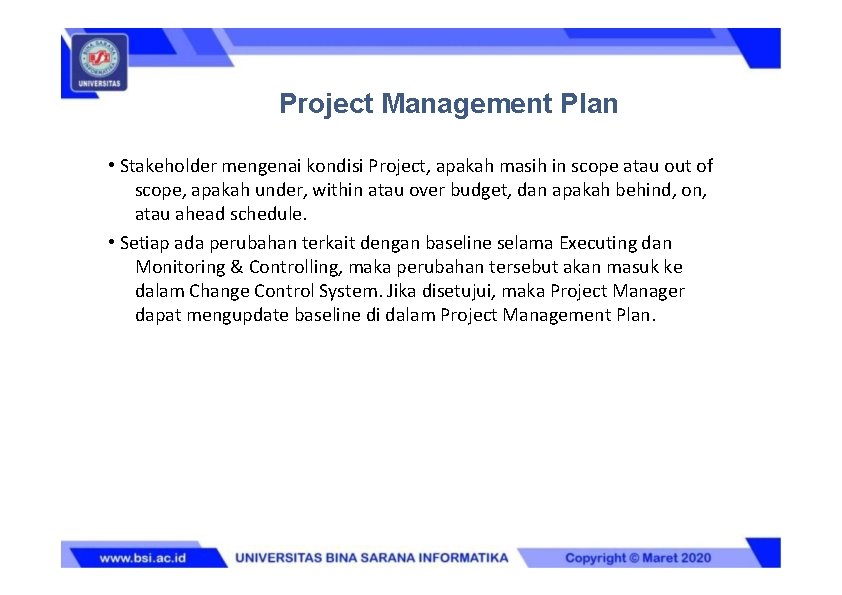 BINA SARANA INFORMATIKA
BSI
UNIVERSITAS

Project Management Plan

• Stakeholder mengenai kondisi Project, apakah masih in scope atau out of scope, apakah under, within atau over budget, dan apakah behind, on, atau ahead schedule.

• Setiap ada perubahan terkait dengan baseline selama Executing dan Monitoring & Controlling, maka perubahan tersebut akan masuk ke dalam Change Control System. Jika disetujui, maka Project Manager dapat mengupdate baseline di dalam Project Management Plan.

www.bsi.ac.id UNIVERSITAS BINA SARANA INFORMATIKA Copyright © Maret 2020